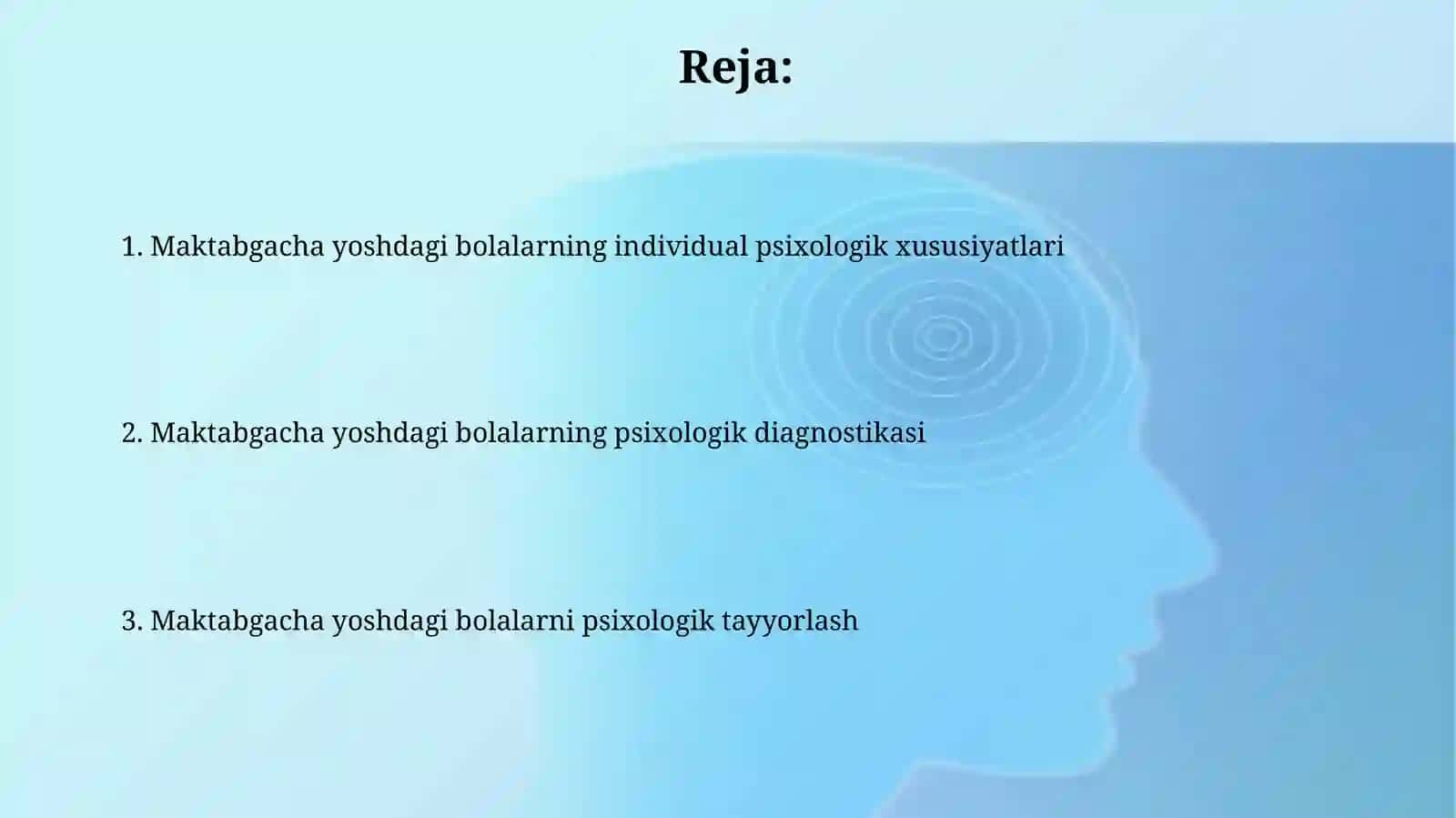 Reja:

1. Maktabgacha yoshdagi bolalarning individual psixologik xususiyatlari

2. Maktabgacha yoshdagi bolalarning psixologik diagnostikasi

3. Maktabgacha yoshdagi bolalarni psixologik tayyorlash